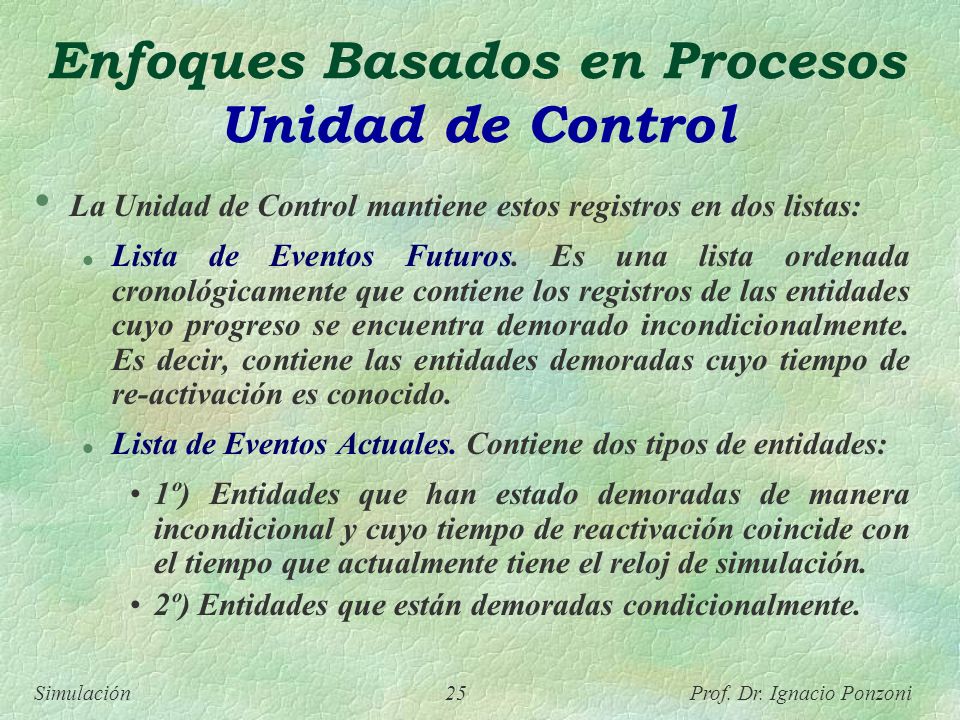 Enfoques Basados en Procesos
Unidad de Control

• La Unidad de Control mantiene estos registros en dos listas:

• Lista de Eventos Futuros. Es una lista ordenada cronológicamente que contiene los registros de las entidades cuyo progreso se encuentra demorado incondicionalmente. Es decir, contiene las entidades demoradas cuyo tiempo de re-activación es conocido.

• Lista de Eventos Actuales. Contiene dos tipos de entidades:

• 1º) Entidades que han estado demoradas de manera incondicional y cuyo tiempo de reactivación coincide con el tiempo que actualmente tiene el reloj de simulación.

• 2º) Entidades que están demoradas condicionalmente.

Simulación 25 Prof. Dr. Ignacio Ponzoni